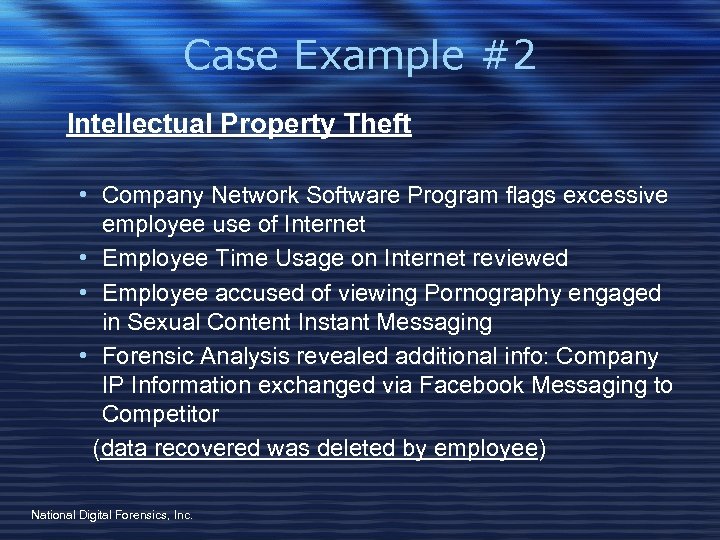 Case Example #2

Intellectual Property Theft

• Company Network Software Program flags excessive employee use of Internet
• Employee Time Usage on Internet reviewed
• Employee accused of viewing Pornography engaged in Sexual Content Instant Messaging
• Forensic Analysis revealed additional info: Company IP Information exchanged via Facebook Messaging to Competitor

(data recovered was deleted by employee)

National Digital Forensics, Inc.